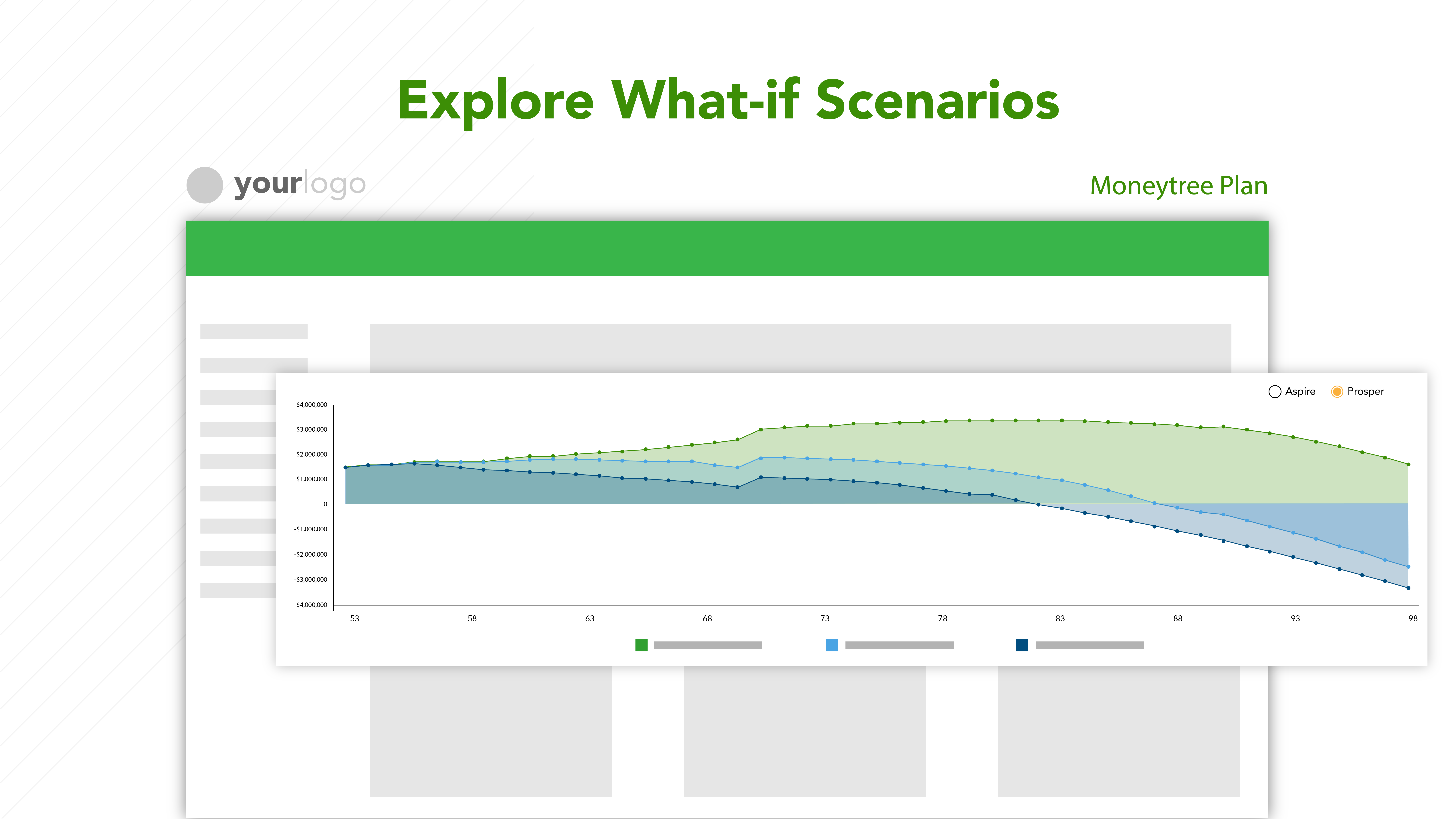 Explore What-if Scenarios

yourlogo

Moneytree Plan

Aspire Prosper

$4,000,000
$3,000,000
$2,000,000
$1,000,000
0
-$1,000,000
-$2,000,000
-$3,000,000
-$4,000,000

53 58 63 68 73 78 83 88 93 98